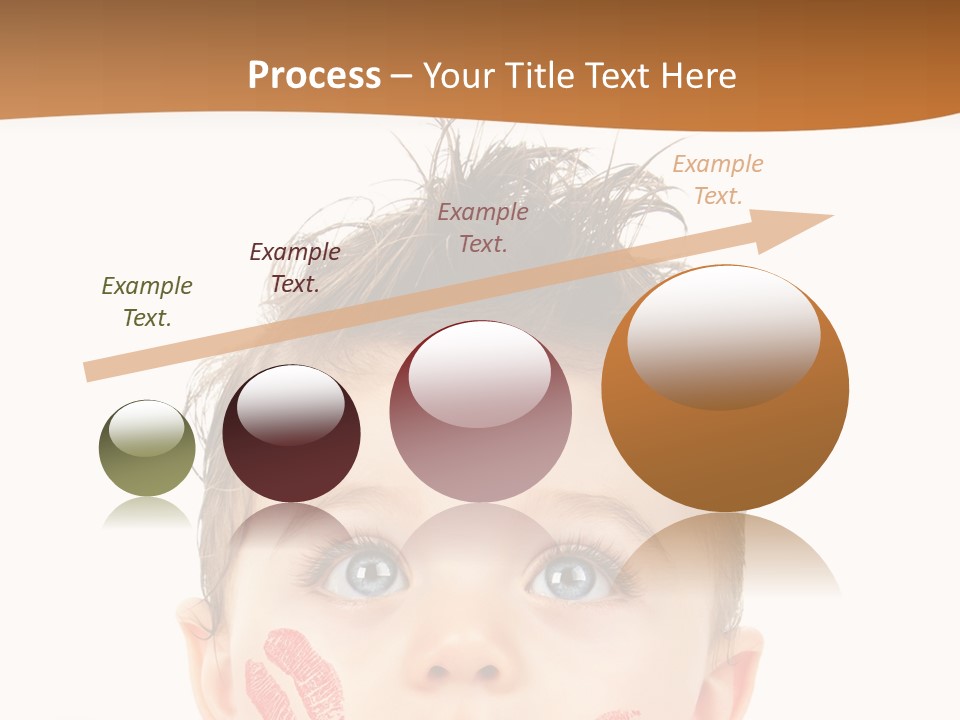 Process – Your Title Text Here

Example Text.

Example Text.

Example Text.

Example Text.